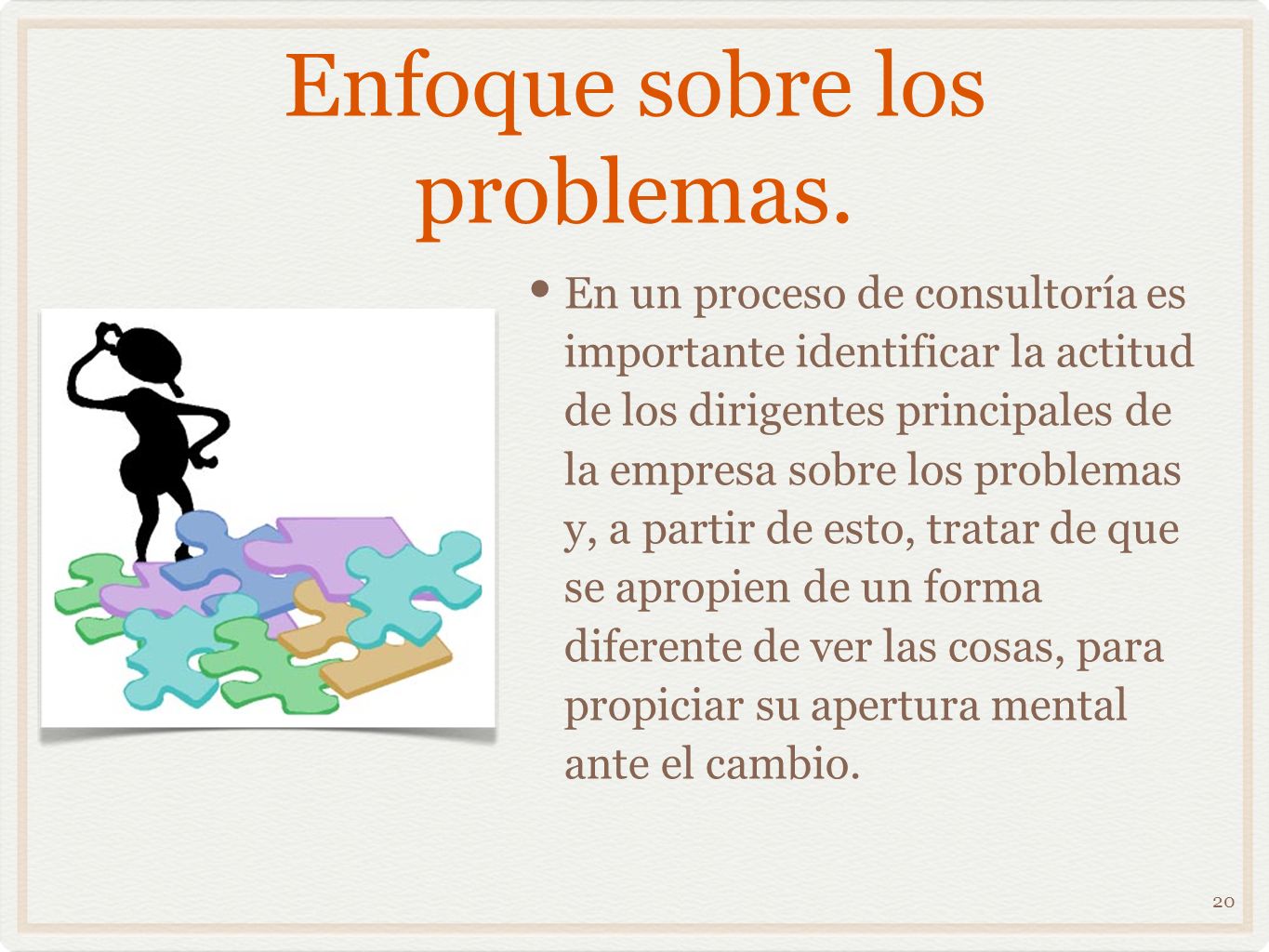 Enfoque sobre los problemas.

• En un proceso de consultoría es importante identificar la actitud de los dirigentes principales de la empresa sobre los problemas y, a partir de esto, tratar de que se apropien de un forma diferente de ver las cosas, para propiciar su apertura mental ante el cambio.

20